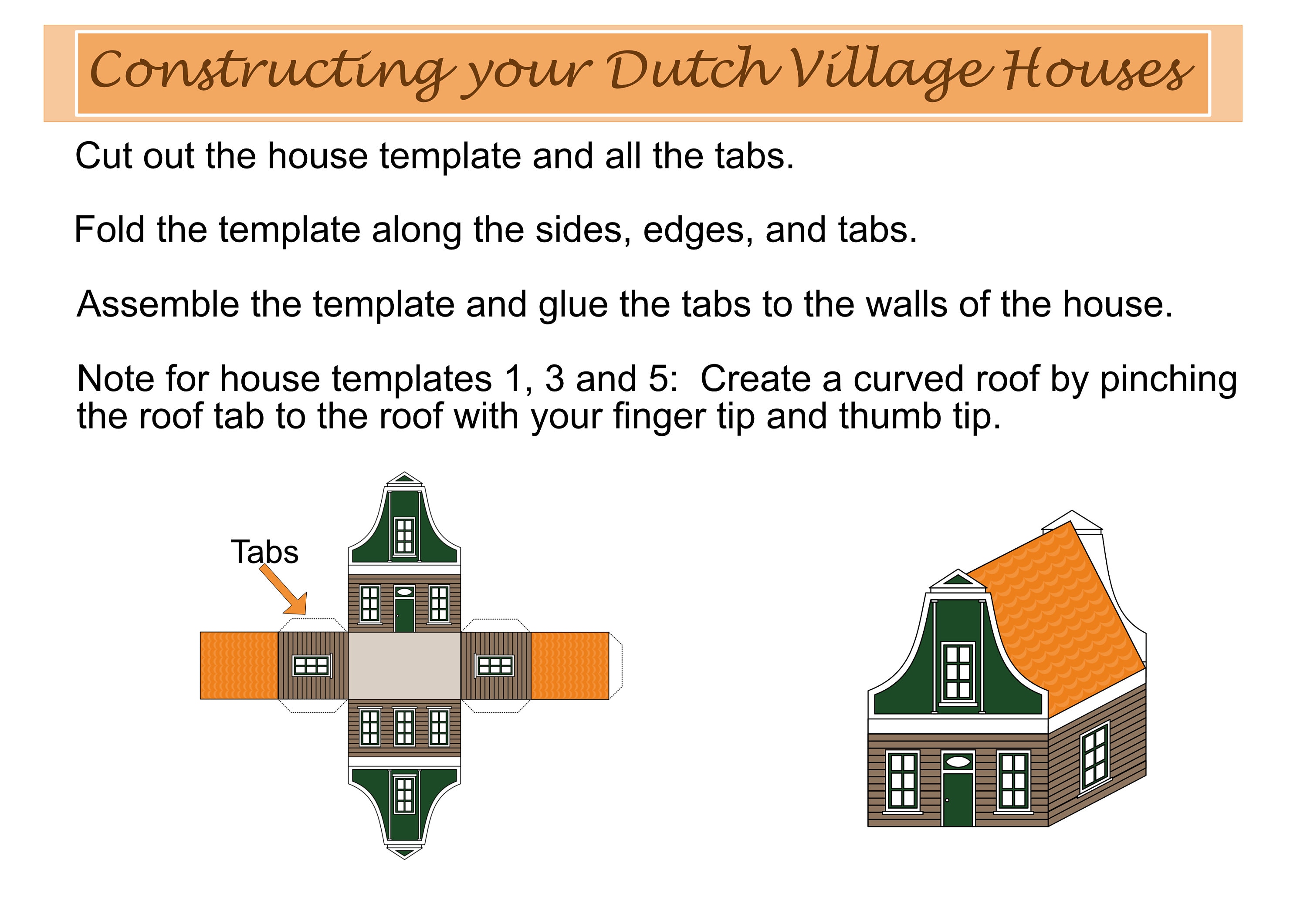 Constructing your Dutch Village Houses

Cut out the house template and all the tabs.

Fold the template along the sides, edges, and tabs.

Assemble the template and glue the tabs to the walls of the house.

Note for house templates 1, 3 and 5: Create a curved roof by pinching the roof tab to the roof with your finger tip and thumb tip.

Tabs